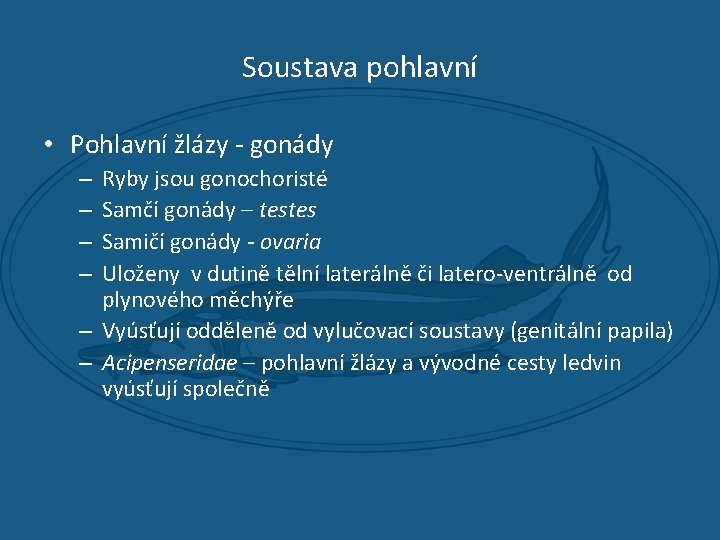 Soustava pohlavní

• Pohlavní žlázy - gonády
– Ryby jsou gonochoristé
– Samčí gonády – testes
– Samičí gonády - ovaria
– Uloženy v dutině tělní laterálně či latero-ventrálně od plynového měchýře
– Vyúsťují odděleně od vylučovací soustavy (genitální papila)
– Acipenseridae – pohlavní žlázy a vývodné cesty ledvin vyúsťují společně